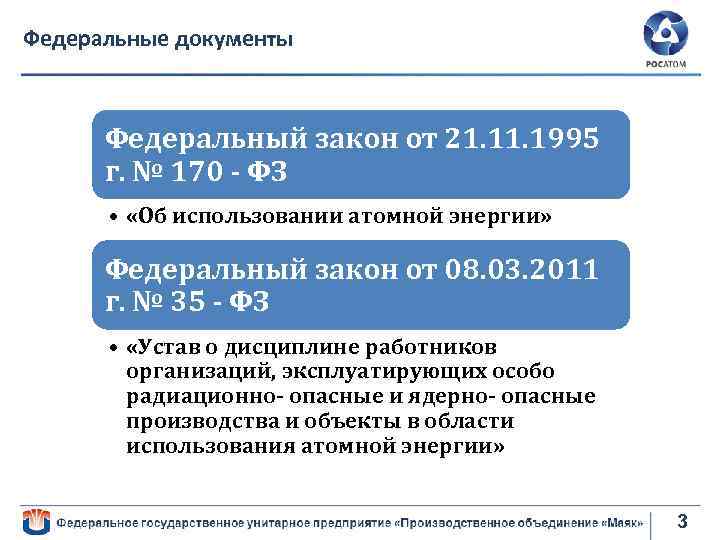 Федеральные документы

РОСАТОМ

Федеральный закон от 21.11.1995 г. № 170 - ФЗ

• «Об использовании атомной энергии»

Федеральный закон от 08.03.2011 г. № 35 - ФЗ

• «Устав о дисциплине работников организаций, эксплуатирующих особо радиационно- опасные и ядерно- опасные производства и объекты в области использования атомной энергии»

Федеральное государственное унитарное предприятие «Производственное объединение «Маяк»

3